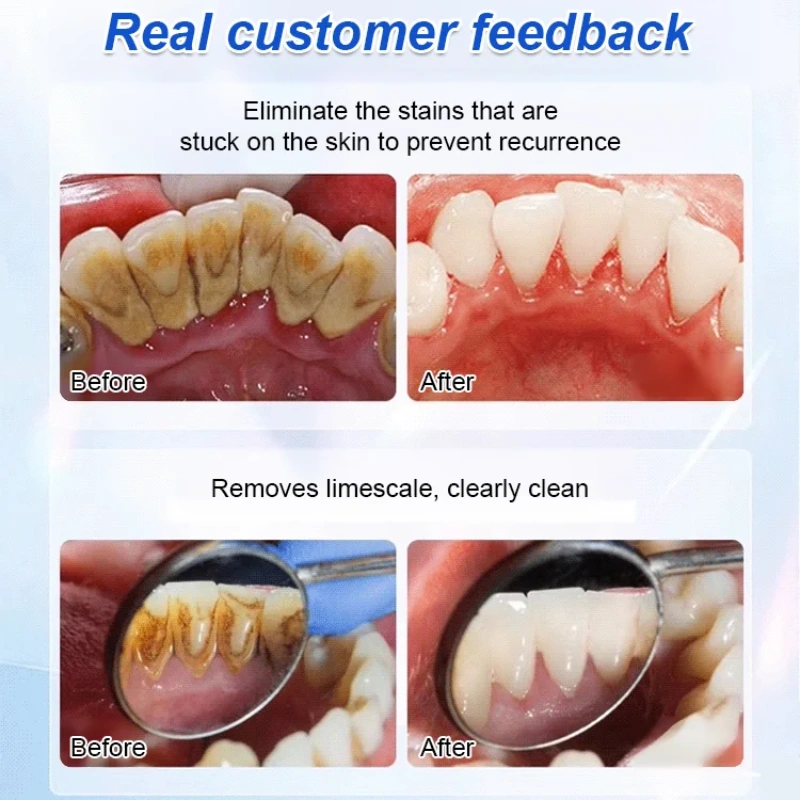 Real customer feedback

Eliminate the stains that are stuck on the skin to prevent recurrence

Before

After

Removes limescale, clearly clean

Before

After